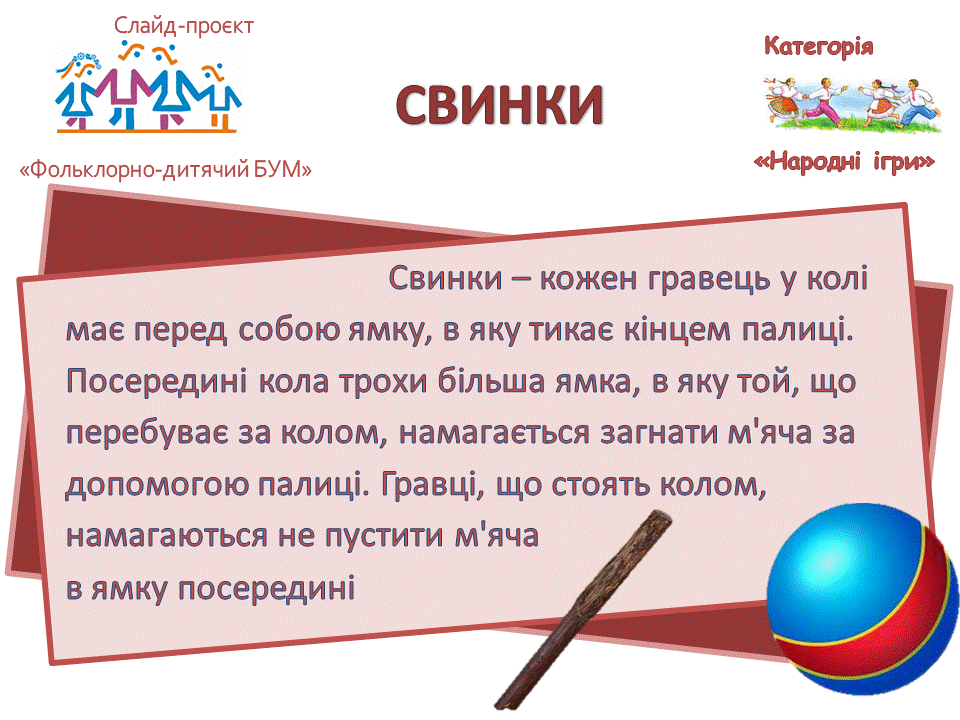 Слайд-проєкт

«Фольклорно-дитячий БУМ»

СВИНКИ

Категорія

«Народні ігри»

Свинки – кожен гравець у колі має перед собою ямку, в яку тикає кінцем палиці. Посередині кола трохи більша ямка, в яку той, що перебуває за колом, намагається загнати м'яча за допомогою палиці. Гравці, що стоять колом, намагаються не пустити м'яча в ямку посередині